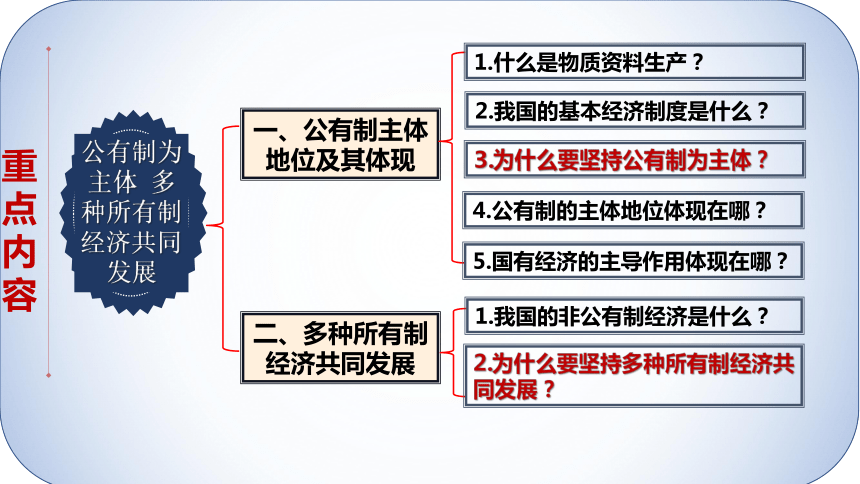 重点内容

公有制为主体 多种所有制经济共同发展

一、公有制主体地位及其体现

1.什么是物质资料生产？

2.我国的基本经济制度是什么？

3.为什么要坚持公有制为主体？

4.公有制的主体地位体现在哪？

5.国有经济的主导作用体现在哪？

二、多种所有制经济共同发展

1.我国的非公有制经济是什么？

2.为什么要坚持多种所有制经济共同发展？